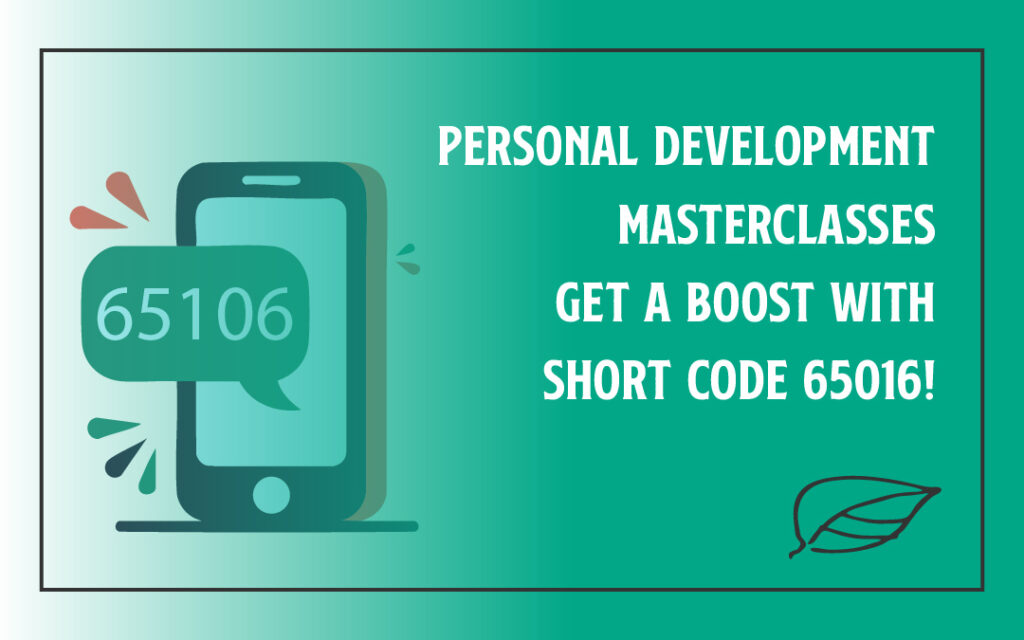 65106

PERSONAL DEVELOPMENT MASTERCLASSES GET A BOOST WITH SHORT CODE 65016!